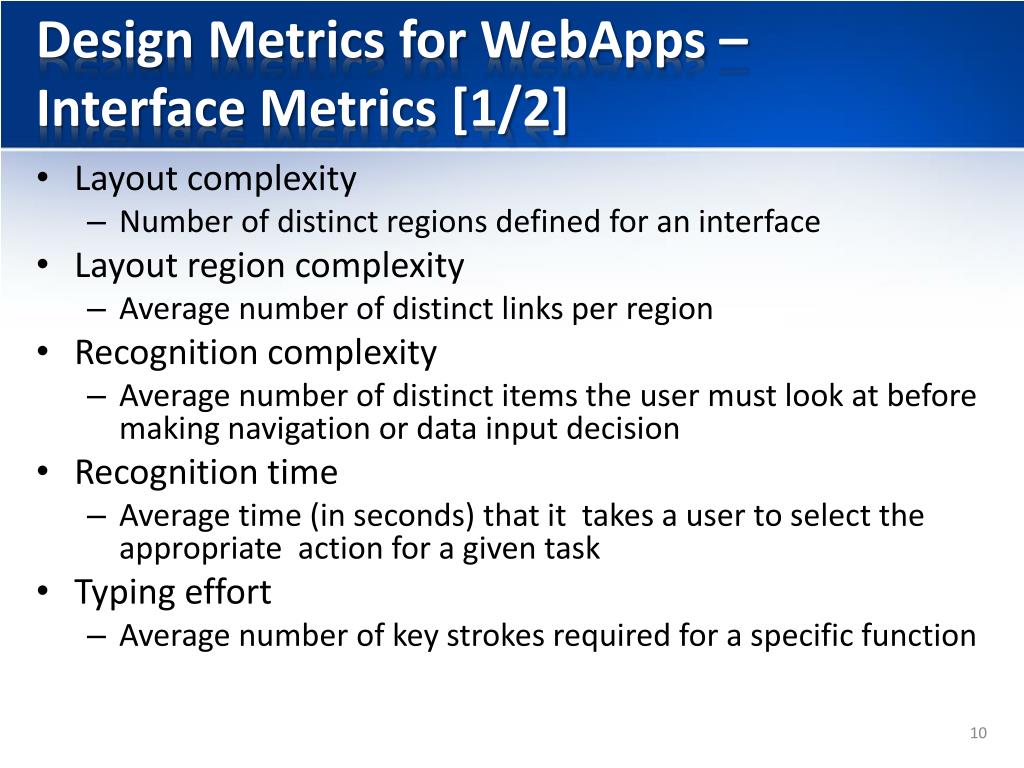 Design Metrics for WebApps – Interface Metrics [1/2]

• Layout complexity
– Number of distinct regions defined for an interface
• Layout region complexity
– Average number of distinct links per region
• Recognition complexity
– Average number of distinct items the user must look at before making navigation or data input decision
• Recognition time
– Average time (in seconds) that it takes a user to select the appropriate action for a given task
• Typing effort
– Average number of key strokes required for a specific function

10